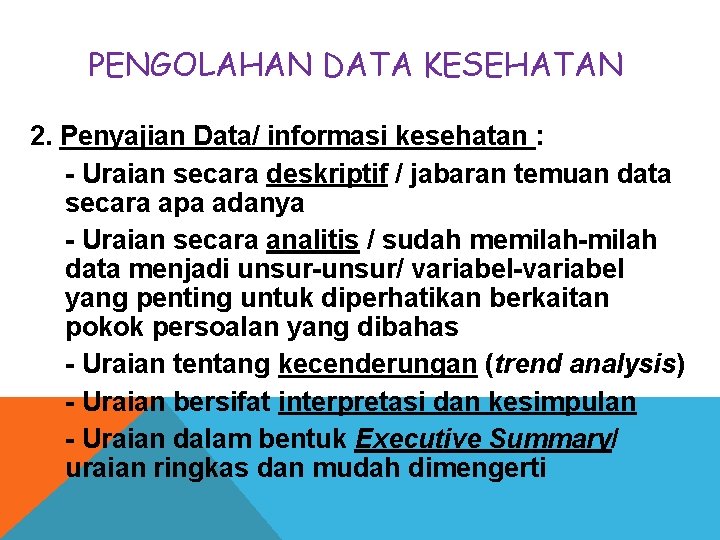 PENGOLAHAN DATA KESEHATAN

2. Penyajian Data/ informasi kesehatan :

- Uraian secara deskriptif / jabaran temuan data secara apa adanya

- Uraian secara analitis / sudah memilah-milah data menjadi unsur-unsur/ variabel-variabel yang penting untuk diperhatikan berkaitan pokok persoalan yang dibahas

- Uraian tentang kecenderungan (trend analysis)

- Uraian bersifat interpretasi dan kesimpulan

- Uraian dalam bentuk Executive Summary/ uraian ringkas dan mudah dimengerti